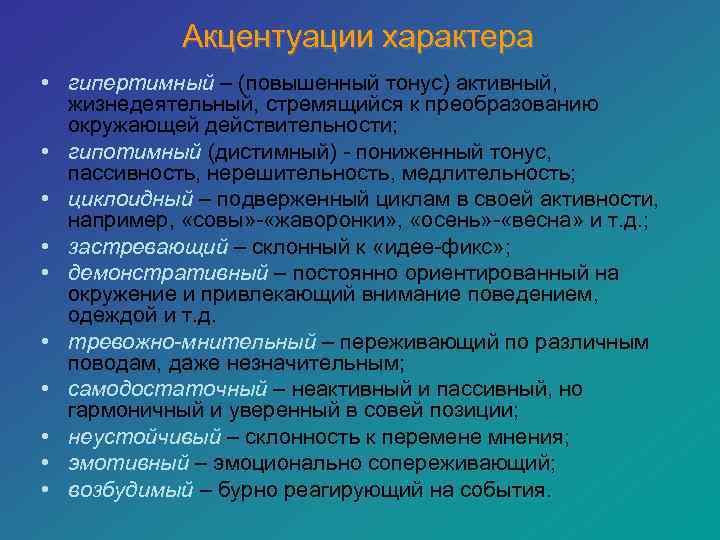 Акцентуации характера

• гипертимный – (повышенный тонус) активный, жизнедеятельный, стремящийся к преобразованию окружающей действительности;
• гипотимный (дистимный) - пониженный тонус, пассивность, нерешительность, медлительность;
• циклоидный – подверженный циклам в своей активности, например, «совы»-«жаворонки», «осень»-«весна» и т.д.;
• застревающий – склонный к «идее-фикс»;
• демонстративный – постоянно ориентированный на окружение и привлекающий внимание поведением, одеждой и т.д.
• тревожно-мнительный – переживающий по различным поводам, даже незначительным;
• самодостаточный – неактивный и пассивный, но гармоничный и уверенный в совей позиции;
• неустойчивый – склонность к перемене мнения;
• эмотивный – эмоционально сопереживающий;
• возбудимый – бурно реагирующий на события.